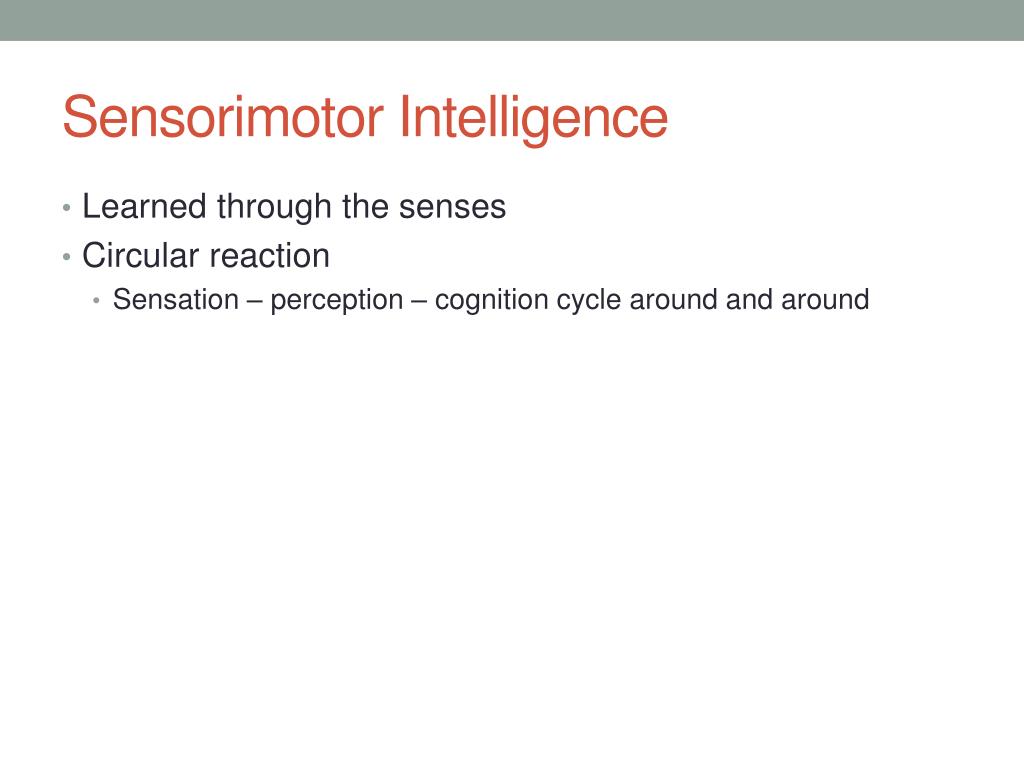 Sensorimotor Intelligence

• Learned through the senses
• Circular reaction
  • Sensation – perception – cognition cycle around and around